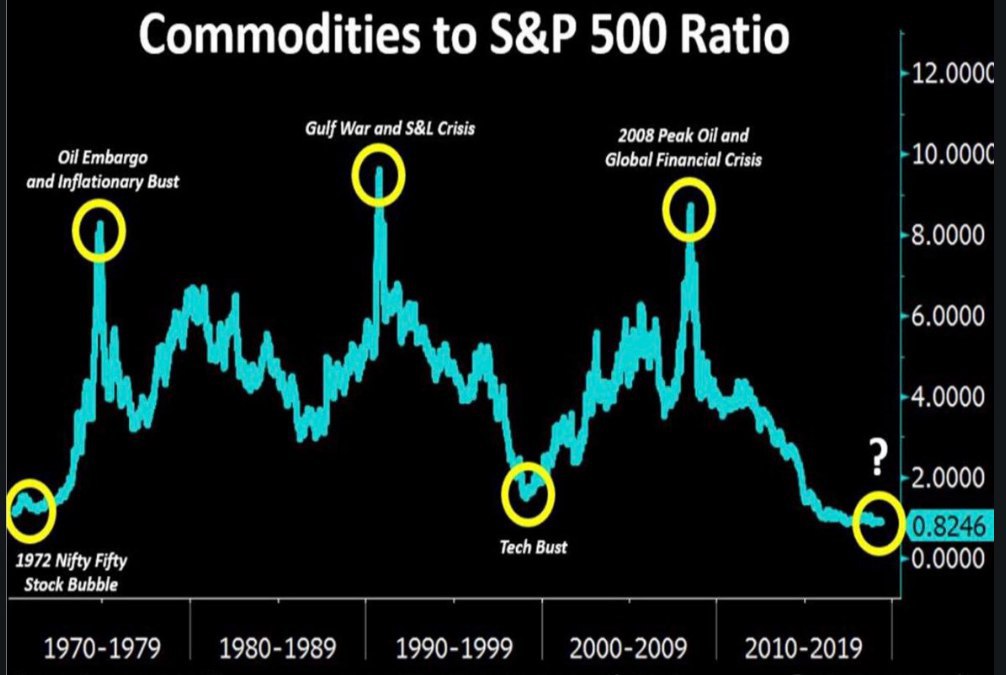 Commodities to S&P 500 Ratio

12.0000
10.0000
8.0000
6.0000
4.0000
2.0000
0.8246
0.0000

Oil Embargo and Inflationary Bust

Gulf War and S&L Crisis

2008 Peak Oil and Global Financial Crisis

?

1972 Nifty Fifty Stock Bubble

Tech Bust

1970-1979
1980-1989
1990-1999
2000-2009
2010-2019